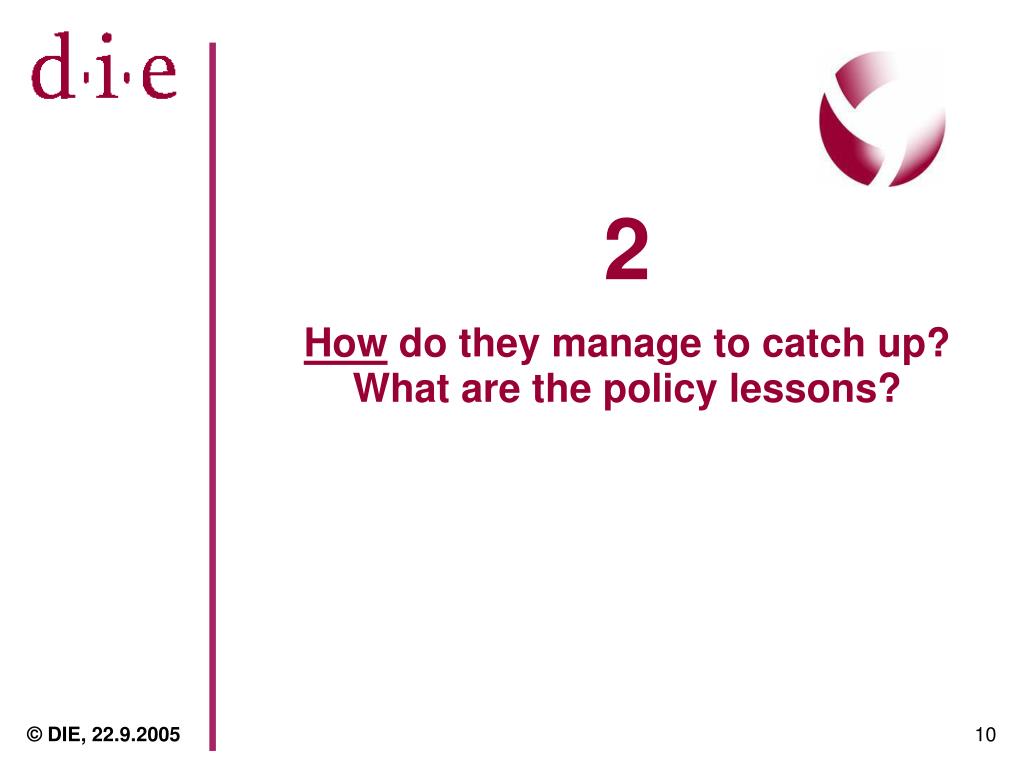 d·i·e

2

How do they manage to catch up?
What are the policy lessons?

© DIE, 22.9.2005

10